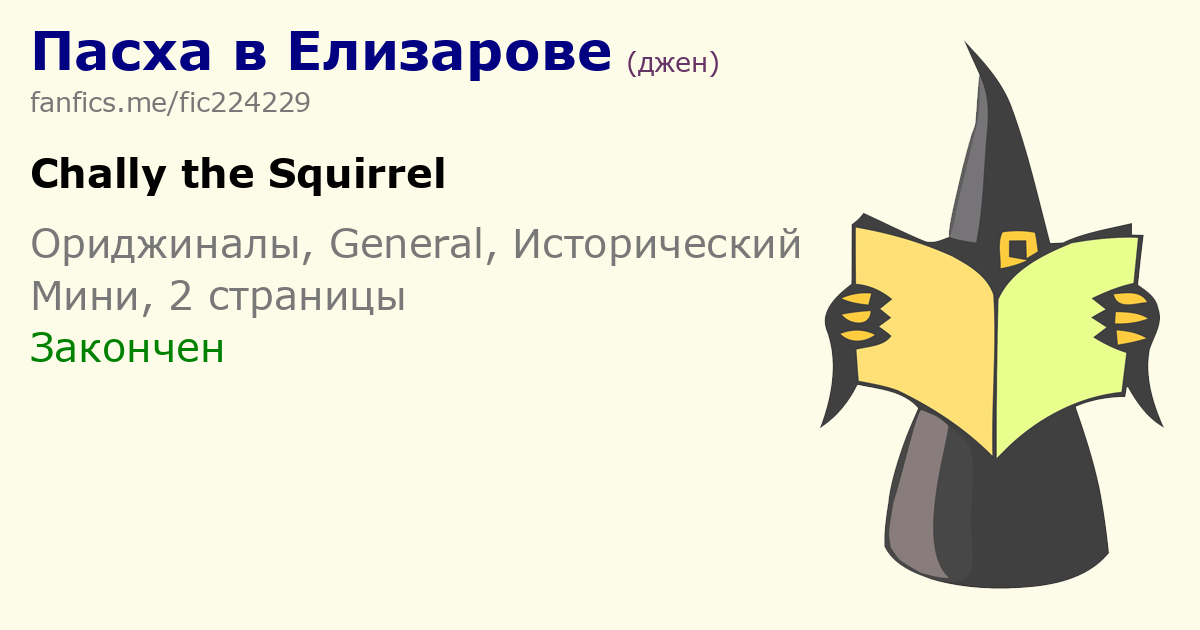 Пасха в Елизарове (джен)
fanfics.me/fic224229

Chally the Squirrel

Ориджиналы, General, Исторический
Мини, 2 страницы
Закончен